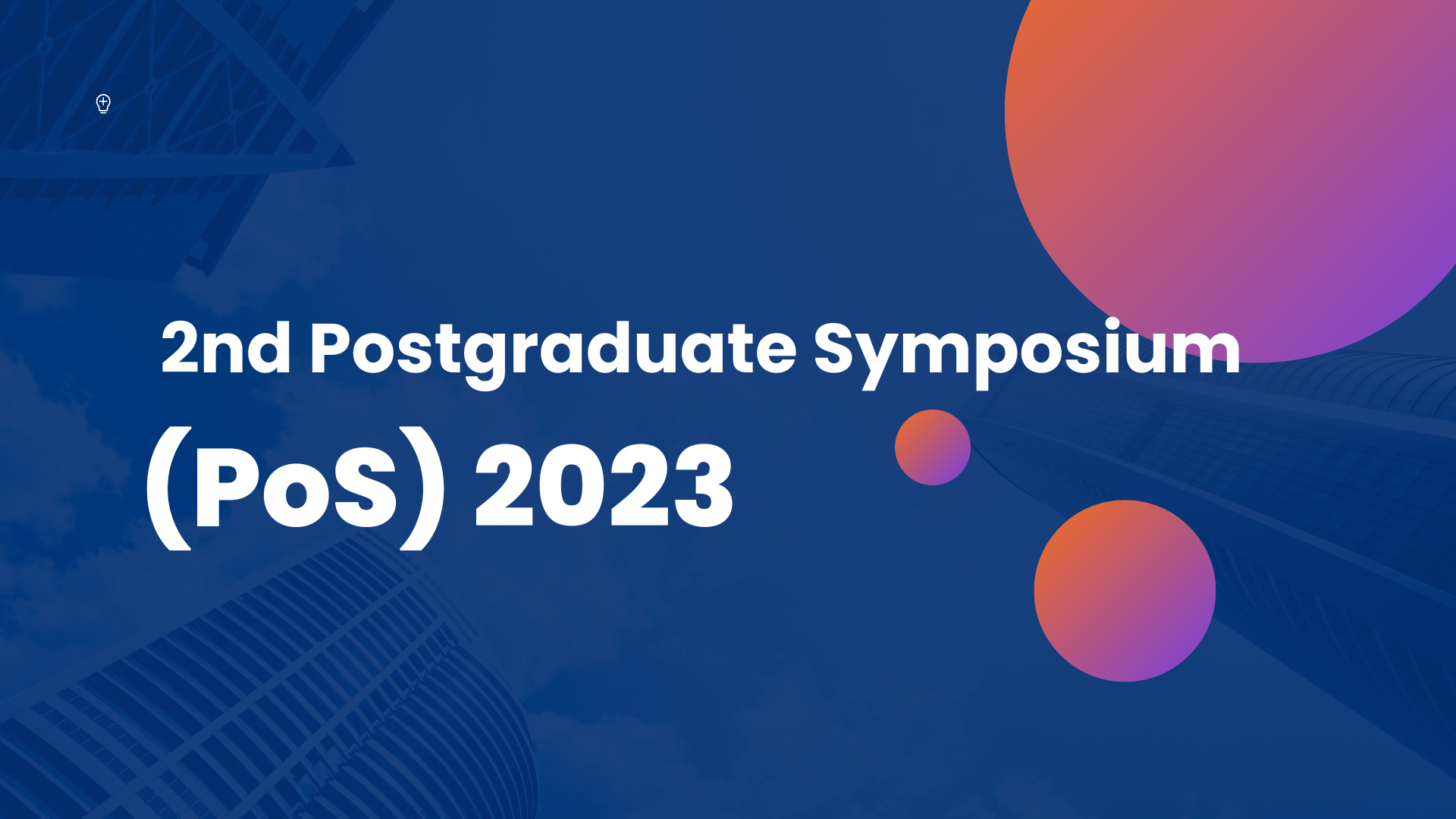 2nd Postgraduate Symposium
(PoS) 2023